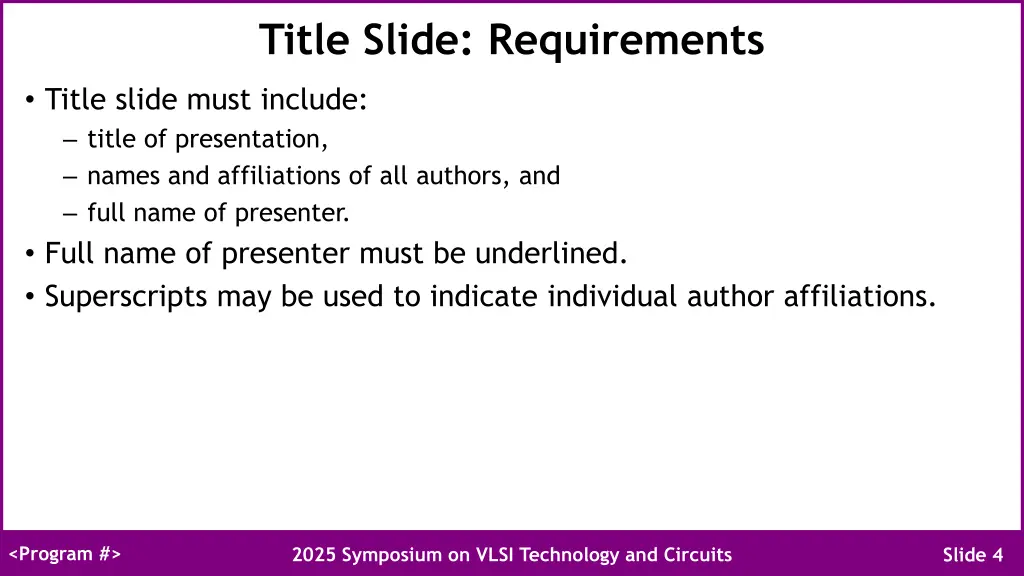 Title Slide: Requirements

• Title slide must include:
– title of presentation,
– names and affiliations of all authors, and
– full name of presenter.
• Full name of presenter must be underlined.
• Superscripts may be used to indicate individual author affiliations.

<Program #>

2025 Symposium on VLSI Technology and Circuits

Slide 4